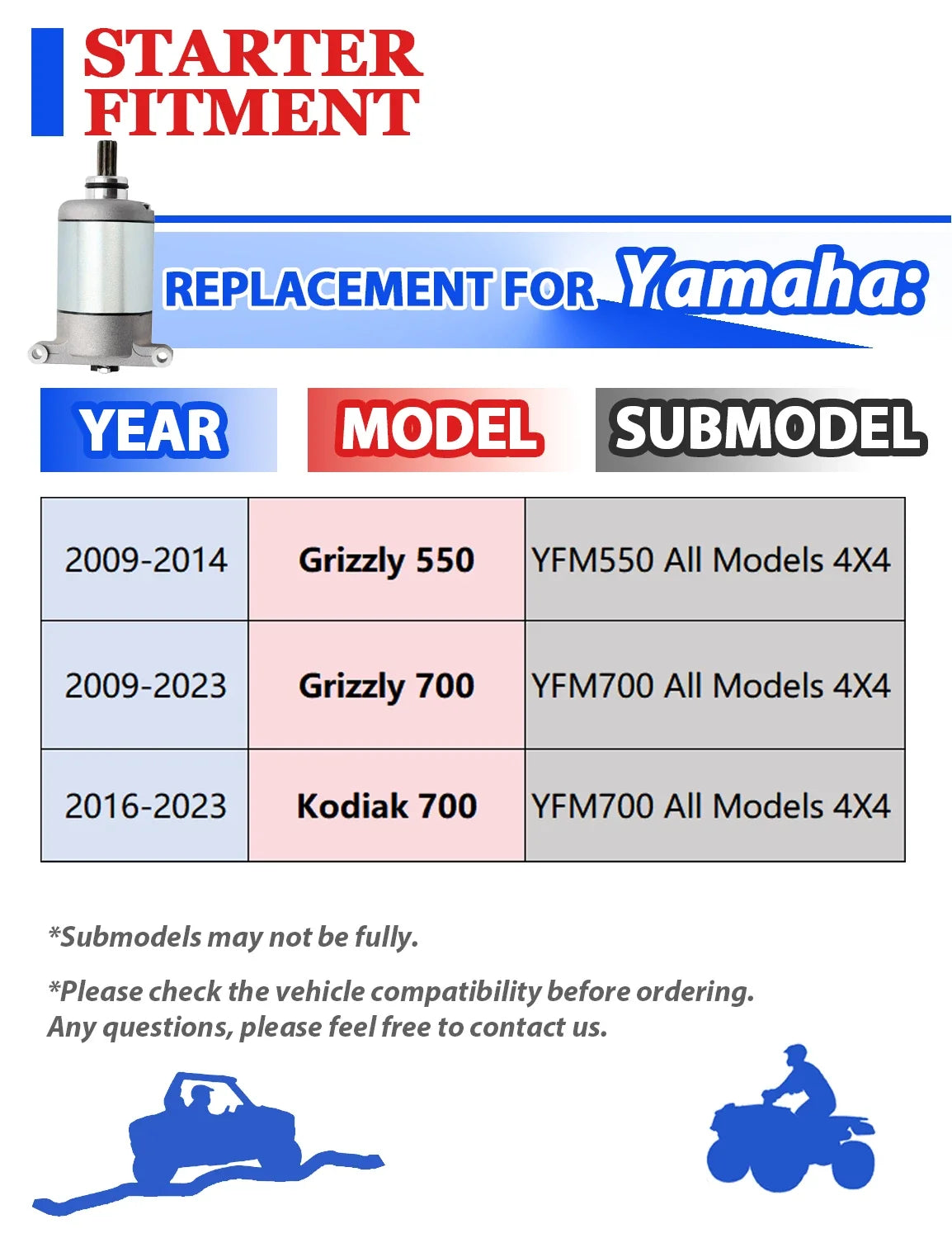 STARTER FITMENT

REPLACEMENT FOR Yamaha:

| YEAR | MODEL | SUBMODEL |
|---|---|---|
| 2009-2014 | Grizzly 550 | YFM550 All Models 4X4 |
| 2009-2023 | Grizzly 700 | YFM700 All Models 4X4 |
| 2016-2023 | Kodiak 700 | YFM700 All Models 4X4 |

*Submodels may not be fully.

*Please check the vehicle compatibility before ordering.
Any questions, please feel free to contact us.